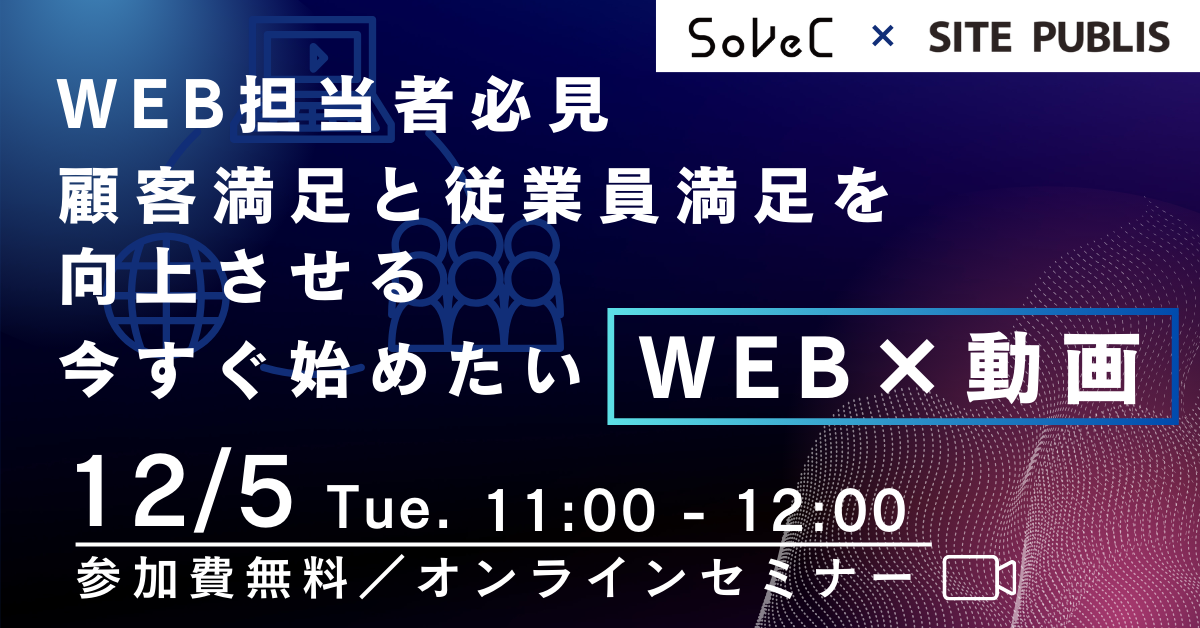 SoVeC × SITE PUBLIS

WEB担当者必見
顧客満足と従業員満足を
向上させる
今すぐ始めたい WEB×動画

12/5 Tue. 11:00 - 12:00
参加費無料／オンラインセミナー